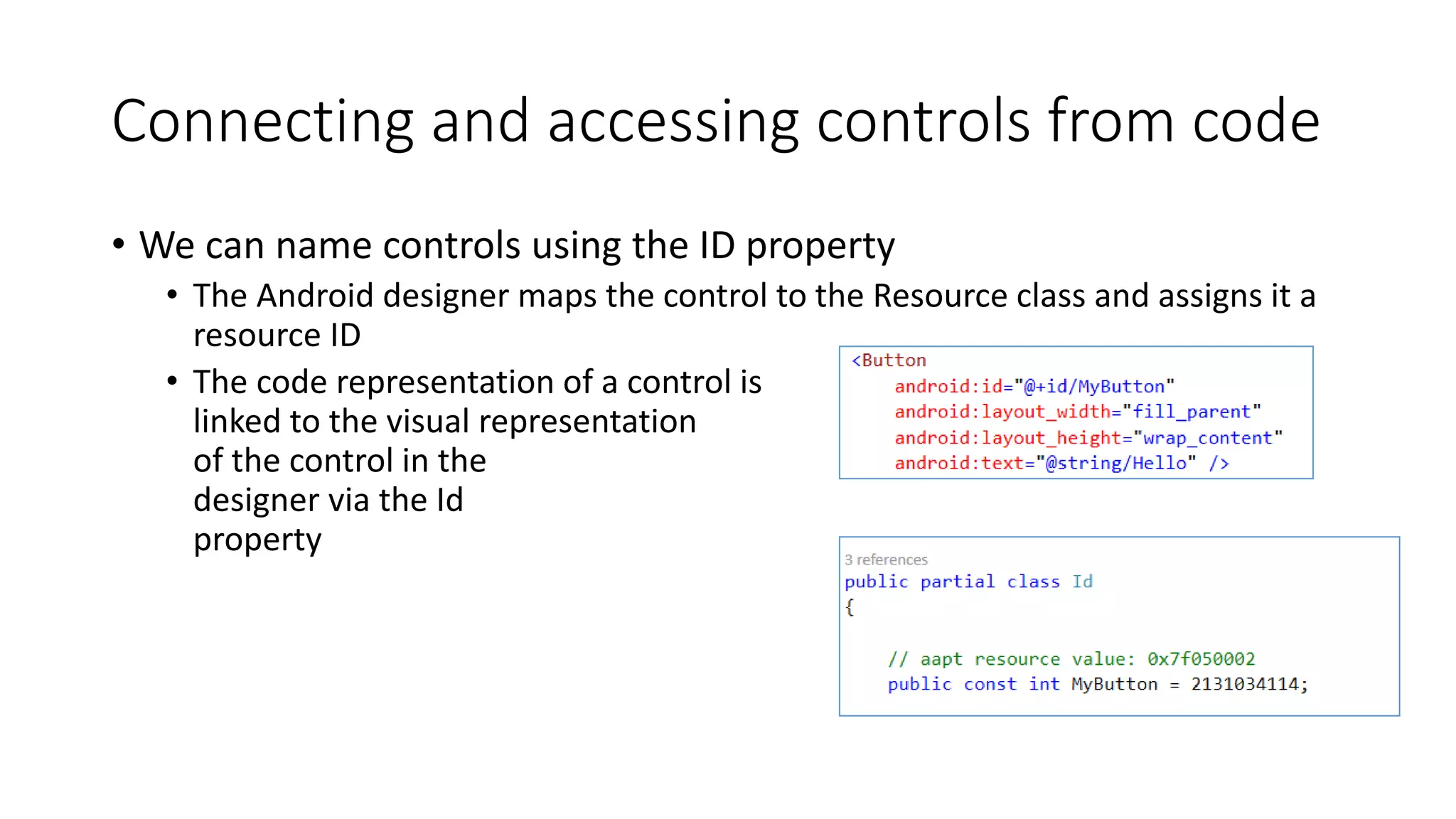 Connecting and accessing controls from code

• We can name controls using the ID property
  • The Android designer maps the control to the Resource class and assigns it a resource ID
  • The code representation of a control is linked to the visual representation of the control in the designer via the Id property

<Button
    android:id="@+id/MyButton"
    android:layout_width="fill_parent"
    android:layout_height="wrap_content"
    android:text="@string/Hello" />

3 references
public partial class Id
{

    // aapt resource value: 0x7f050002
    public const int MyButton = 2131034114;